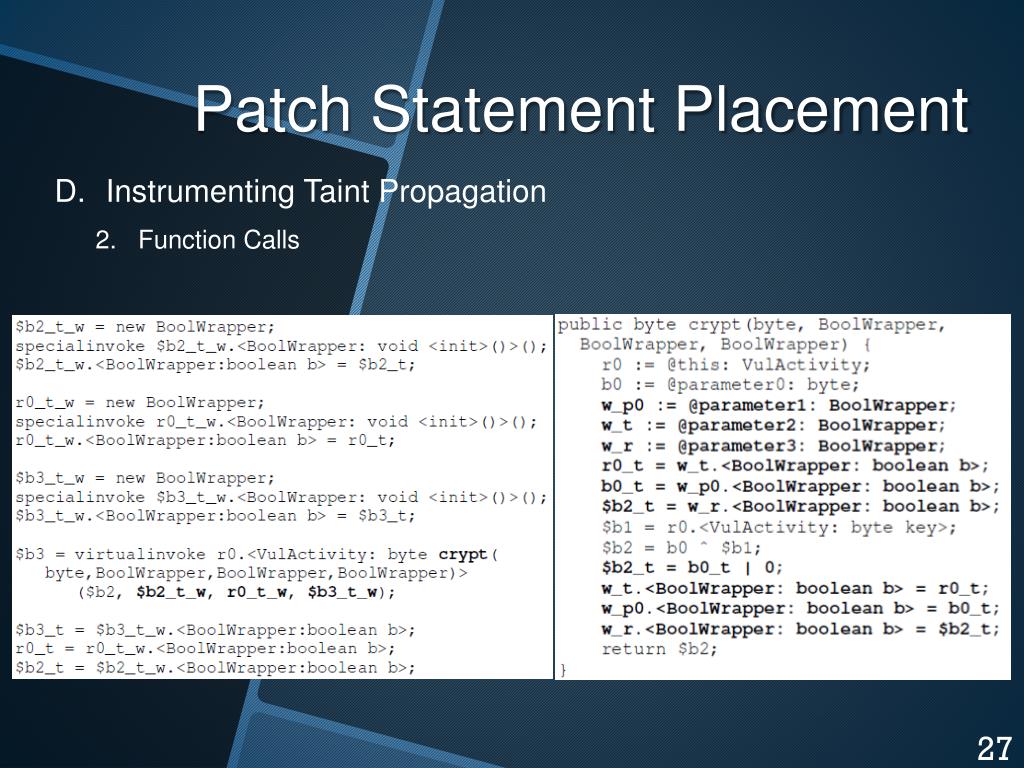 Patch Statement Placement

D. Instrumenting Taint Propagation

2. Function Calls

$b2_t_w = new BoolWrapper;
specialinvoke $b2_t_w.<BoolWrapper: void <init>()>();
$b2_t_w.<BoolWrapper:boolean b> = $b2_t;

r0_t_w = new BoolWrapper;
specialinvoke r0_t_w.<BoolWrapper: void <init>()>();
r0_t_w.<BoolWrapper:boolean b> = r0_t;

$b3_t_w = new BoolWrapper;
specialinvoke $b3_t_w.<BoolWrapper: void <init>()>();
$b3_t_w.<BoolWrapper:boolean b> = $b3_t;

$b3 = virtualinvoke r0.<VulActivity: byte crypt(
byte,BoolWrapper,BoolWrapper,BoolWrapper)>
($b2, $b2_t_w, r0_t_w, $b3_t_w);

$b3_t = $b3_t_w.<BoolWrapper:boolean b>;
r0_t = r0_t_w.<BoolWrapper:boolean b>;
$b2_t = $b2_t_w.<BoolWrapper:boolean b>;

public byte crypt(byte, BoolWrapper,
BoolWrapper, BoolWrapper) {
r0 := @this: VulActivity;
b0 := @parameter0: byte;
w_p0 := @parameter1: BoolWrapper;
w_t := @parameter2: BoolWrapper;
w_r := @parameter3: BoolWrapper;
r0_t = w_t.<BoolWrapper: boolean b>;
b0_t = w_p0.<BoolWrapper: boolean b>;
$b2_t = w_r.<BoolWrapper: boolean b>;
$b1 = r0.<VulActivity: byte key>;
$b2 = b0 ^ $b1;
$b2_t = b0_t | 0;
w_t.<BoolWrapper: boolean b> = r0_t;
w_p0.<BoolWrapper: boolean b> = b0_t;
w_r.<BoolWrapper: boolean b> = $b2_t;
return $b2;
}

27